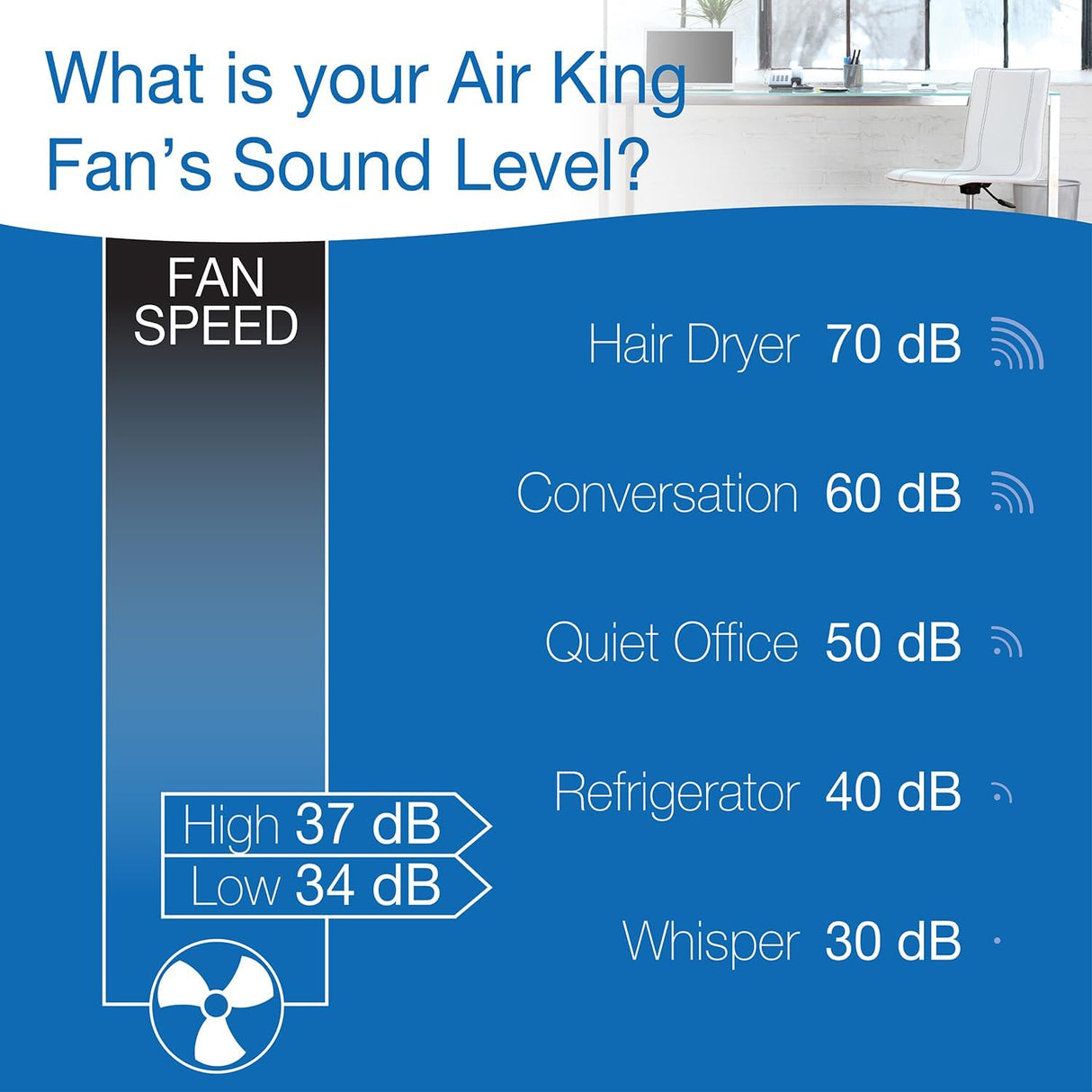 What is your Air King Fan's Sound Level?

FAN SPEED

High 37 dB
Low 34 dB

Hair Dryer 70 dB

Conversation 60 dB

Quiet Office 50 dB

Refrigerator 40 dB

Whisper 30 dB